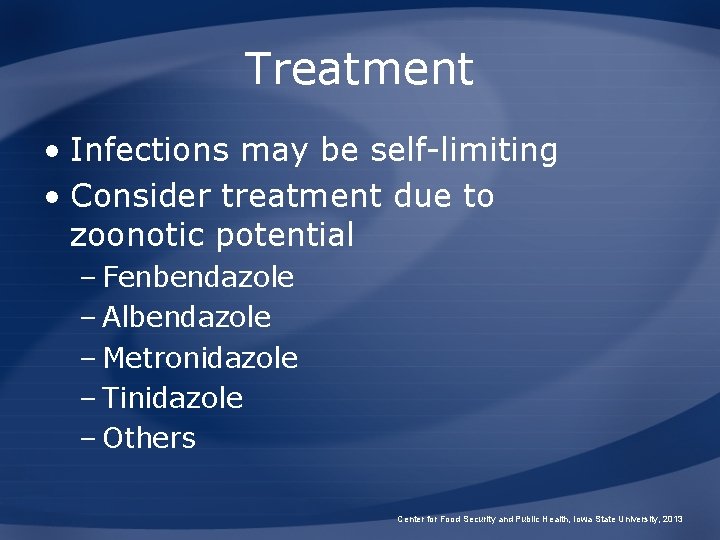 Treatment

• Infections may be self-limiting
• Consider treatment due to zoonotic potential
– Fenbendazole
– Albendazole
– Metronidazole
– Tinidazole
– Others

Center for Food Security and Public Health, Iowa State University, 2013